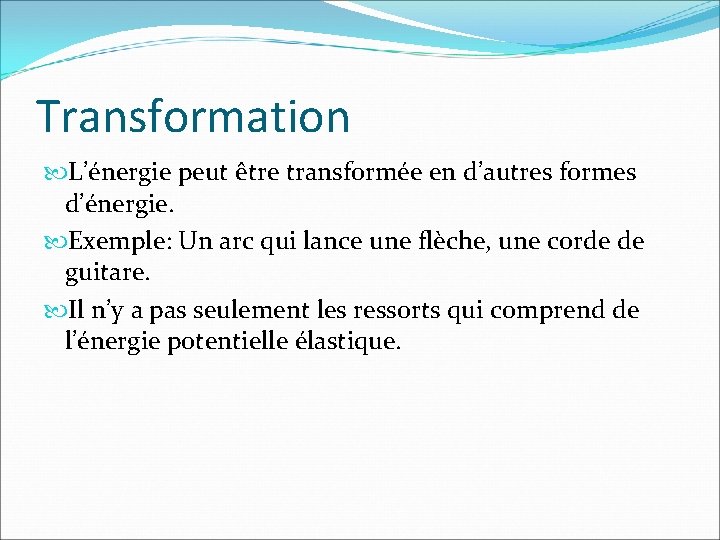 Transformation

L’énergie peut être transformée en d’autres formes d’énergie.

Exemple: Un arc qui lance une flèche, une corde de guitare.

Il n’y a pas seulement les ressorts qui comprend de l’énergie potentielle élastique.